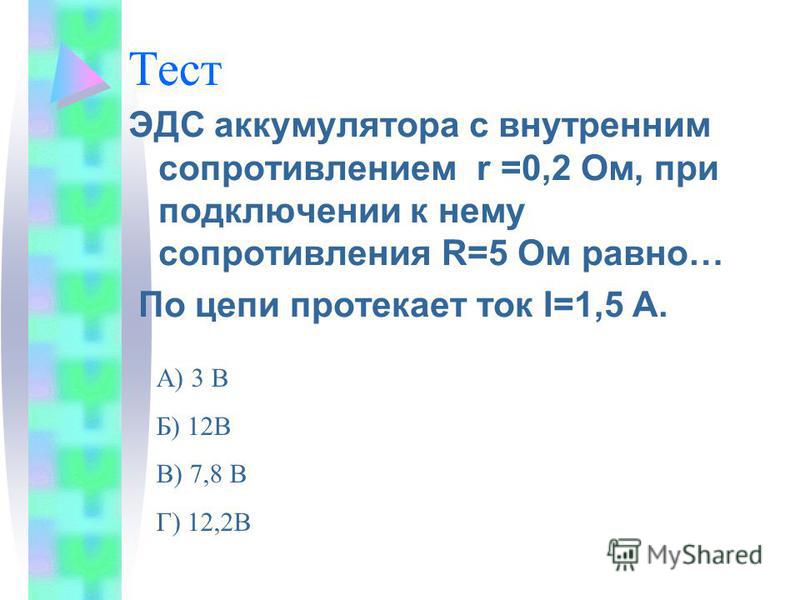 Тест

ЭДС аккумулятора с внутренним сопротивлением r =0,2 Ом, при подключении к нему сопротивления R=5 Ом равно…

По цепи протекает ток I=1,5 А.

А) 3 В

Б) 12В

В) 7,8 В

Г) 12,2В

MyShared